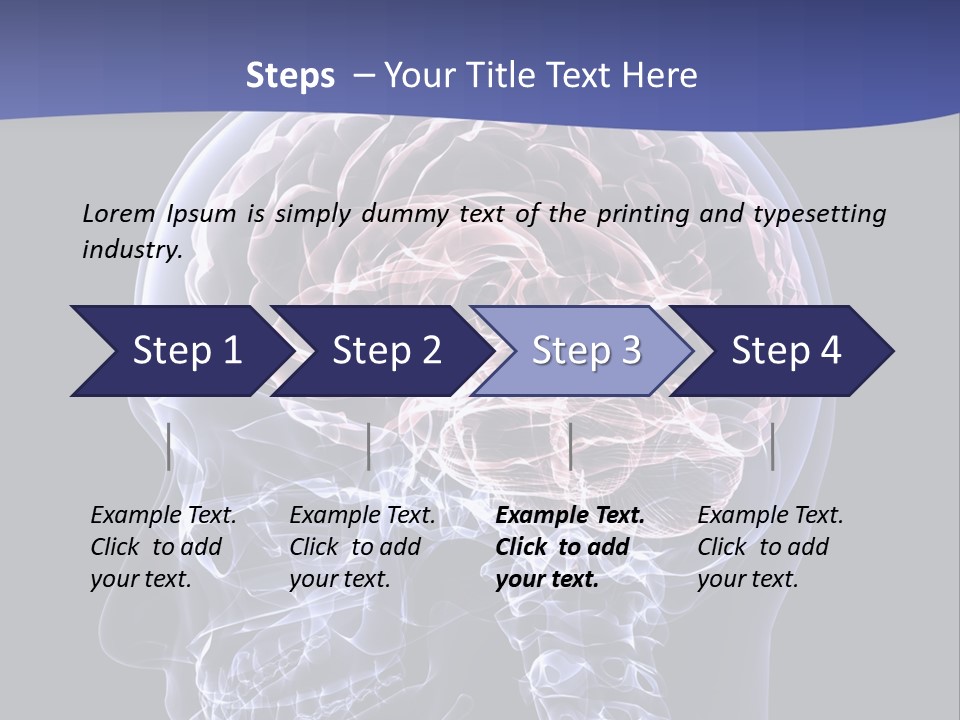 Steps – Your Title Text Here

Lorem Ipsum is simply dummy text of the printing and typesetting industry.

Step 1

Step 2

Step 3

Step 4

Example Text. Click to add your text.

Example Text. Click to add your text.

Example Text. Click to add your text.

Example Text. Click to add your text.